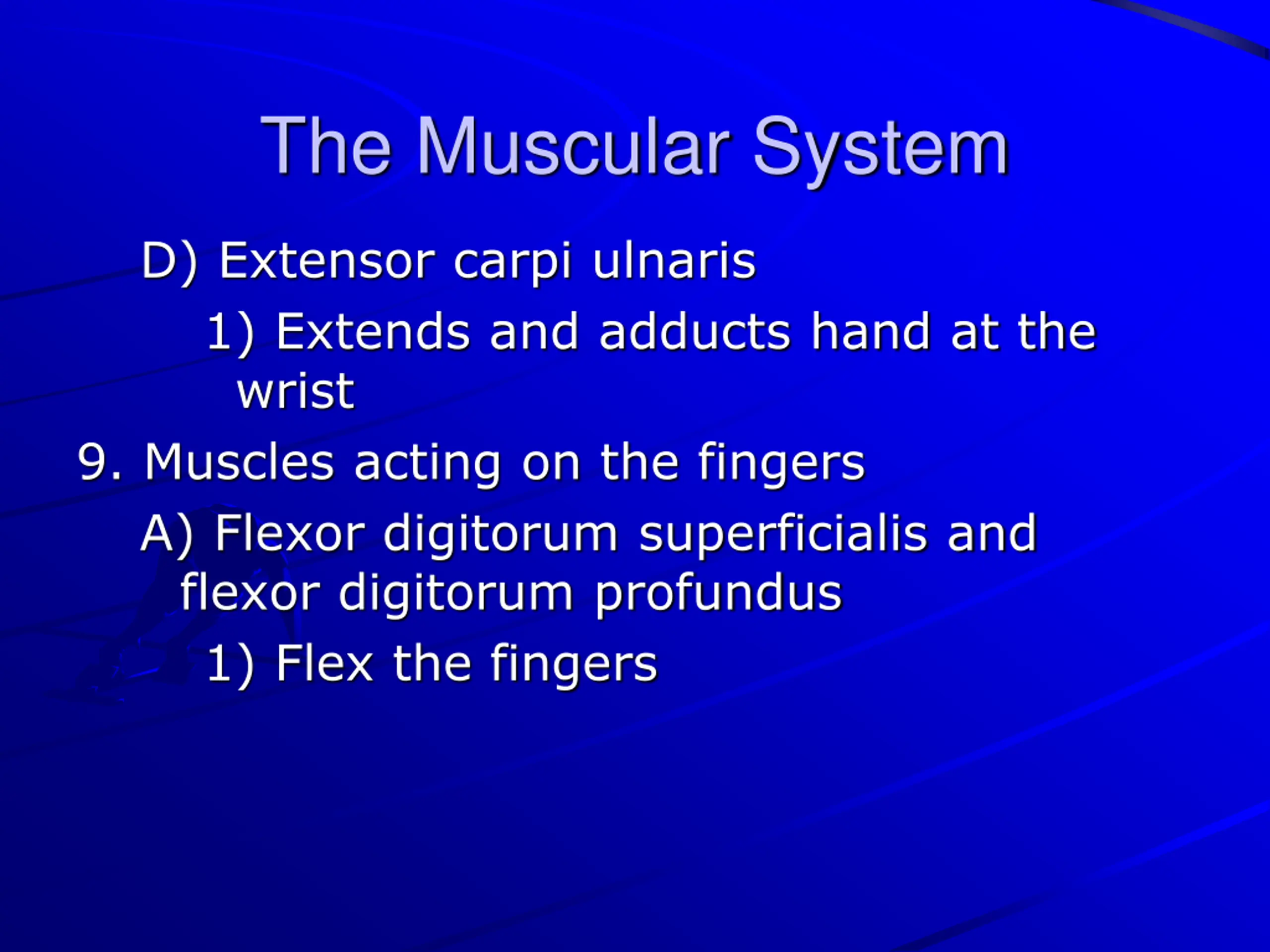 The Muscular System

D) Extensor carpi ulnaris

1) Extends and adducts hand at the wrist

9. Muscles acting on the fingers

A) Flexor digitorum superficialis and flexor digitorum profundus

1) Flex the fingers